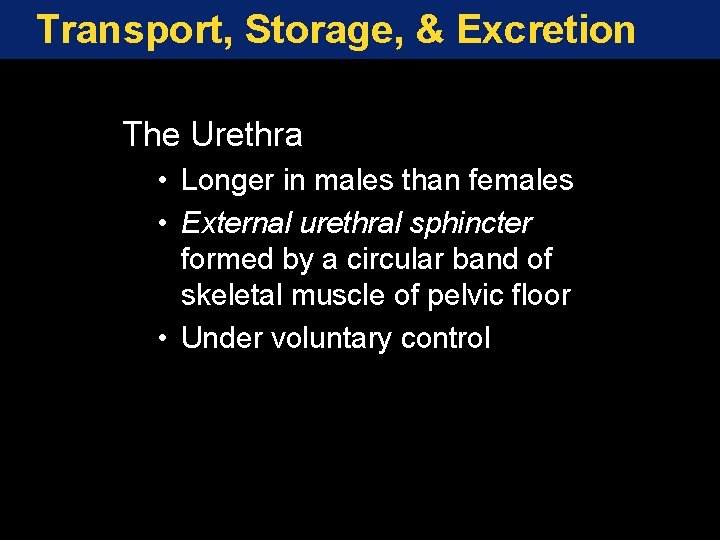 Transport, Storage, & Excretion

The Urethra

• Longer in males than females
• External urethral sphincter formed by a circular band of skeletal muscle of pelvic floor
• Under voluntary control